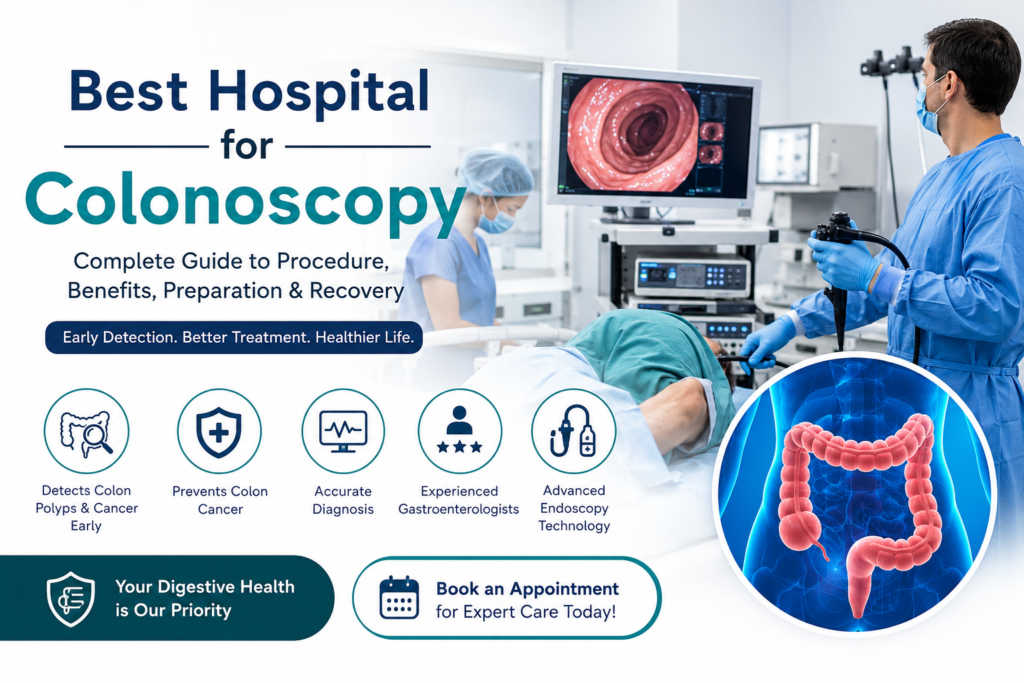 Best Hospital
for
Colonoscopy

Complete Guide to Procedure, Benefits, Preparation & Recovery

Early Detection. Better Treatment. Healthier Life.

Detects Colon Polyps & Cancer Early

Prevents Colon Cancer

Accurate Diagnosis

Experienced Gastroenterologists

Advanced Endoscopy Technology

Your Digestive Health is Our Priority

Book an Appointment for Expert Care Today!